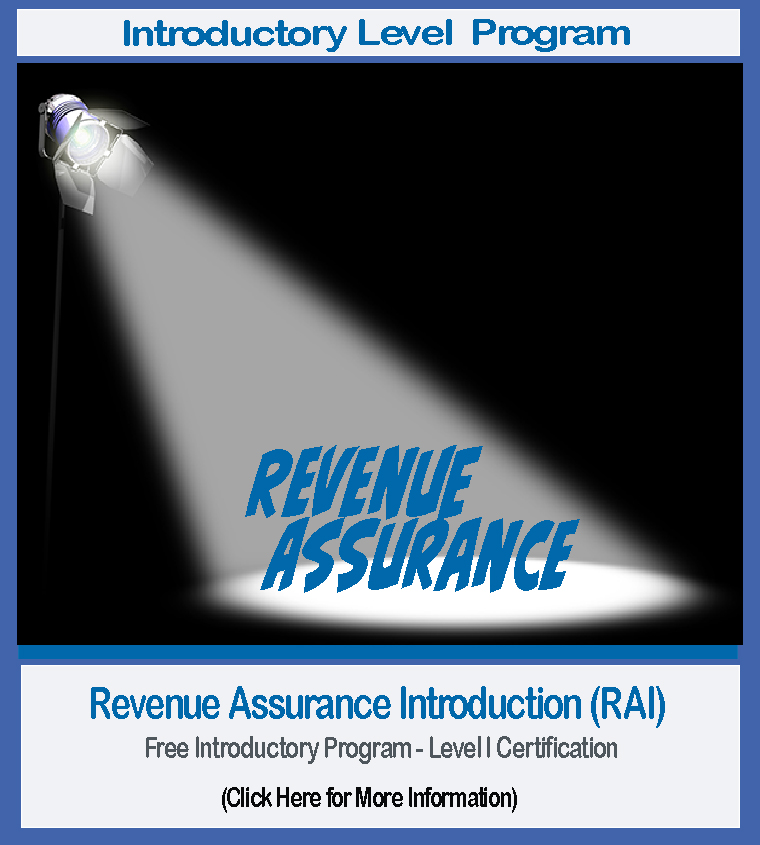 Introductory Level Program

REVENUE ASSURANCE

Revenue Assurance Introduction (RAI)

Free Introductory Program - Level I Certification

(Click Here for More Information)